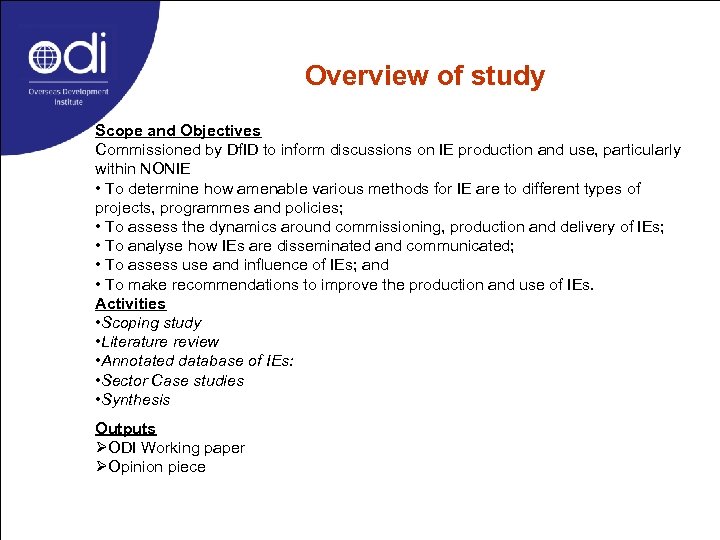 odi
Overseas Development Institute

Overview of study

Scope and Objectives
Commissioned by DfID to inform discussions on IE production and use, particularly within NONIE
• To determine how amenable various methods for IE are to different types of projects, programmes and policies;
• To assess the dynamics around commissioning, production and delivery of IEs;
• To analyse how IEs are disseminated and communicated;
• To assess use and influence of IEs; and
• To make recommendations to improve the production and use of IEs.
Activities
•Scoping study
•Literature review
•Annotated database of IEs:
•Sector Case studies
•Synthesis

Outputs
➢ODI Working paper
➢Opinion piece